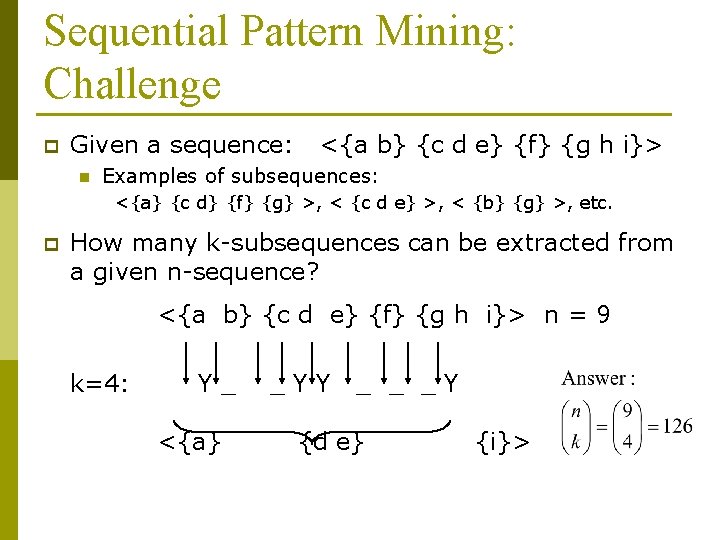 Sequential Pattern Mining: Challenge

Given a sequence: <{a b} {c d e} {f} {g h i}>

Examples of subsequences:

<{a} {c d} {f} {g} >, < {c d e} >, < {b} {g} >, etc.

How many k-subsequences can be extracted from a given n-sequence?

<{a b} {c d e} {f} {g h i}> n = 9

k=4: Y _ _ Y Y _ _ _ Y

<{a} {d e} {i}>

Answer :

$\binom{n}{k} = \binom{9}{4} = 126$